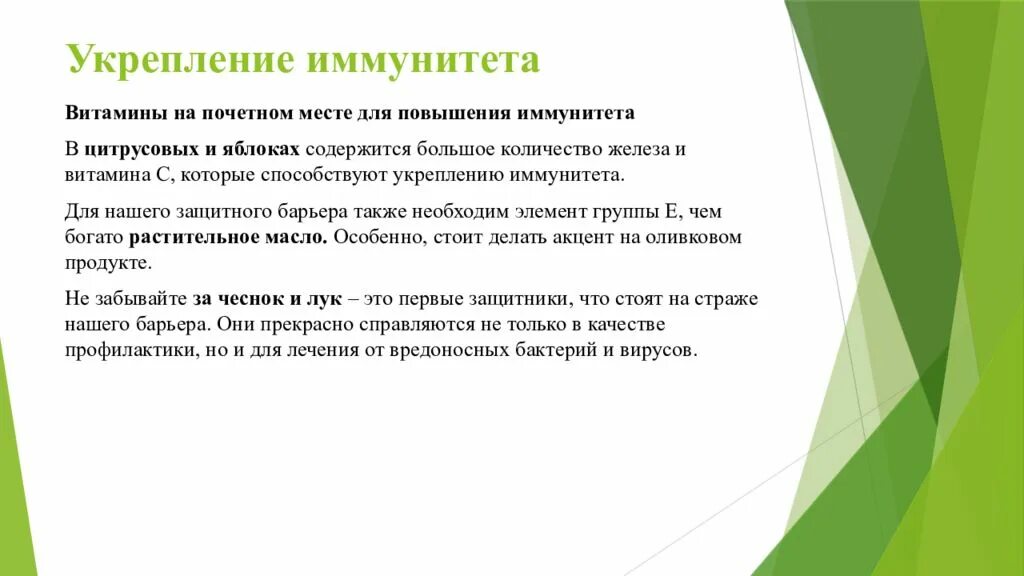 Укрепление иммунитета

Витамины на почетном месте для повышения иммунитета

В цитрусовых и яблоках содержится большое количество железа и витамина С, которые способствуют укреплению иммунитета.

Для нашего защитного барьера также необходим элемент группы Е, чем богато растительное масло. Особенно, стоит делать акцент на оливковом продукте.

Не забывайте за чеснок и лук – это первые защитники, что стоят на страже нашего барьера. Они прекрасно справляются не только в качестве профилактики, но и для лечения от вредоносных бактерий и вирусов.